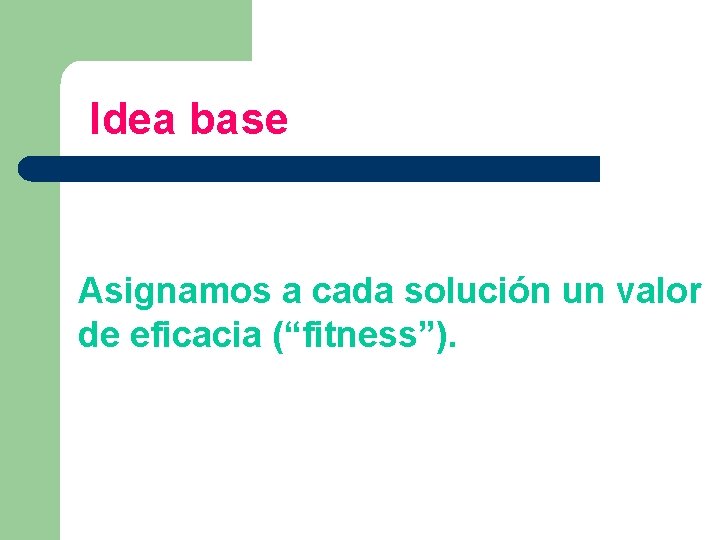 Idea base

Asignamos a cada solución un valor de eficacia (“fitness”).